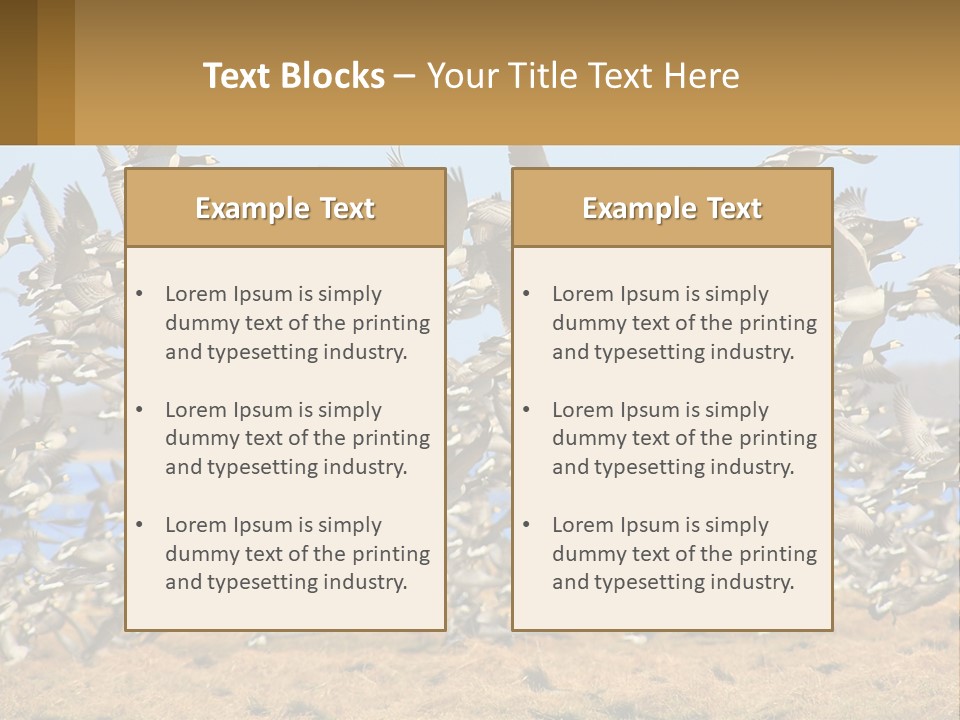 Text Blocks – Your Title Text Here

Example Text

• Lorem Ipsum is simply dummy text of the printing and typesetting industry.

• Lorem Ipsum is simply dummy text of the printing and typesetting industry.

• Lorem Ipsum is simply dummy text of the printing and typesetting industry.

Example Text

• Lorem Ipsum is simply dummy text of the printing and typesetting industry.

• Lorem Ipsum is simply dummy text of the printing and typesetting industry.

• Lorem Ipsum is simply dummy text of the printing and typesetting industry.